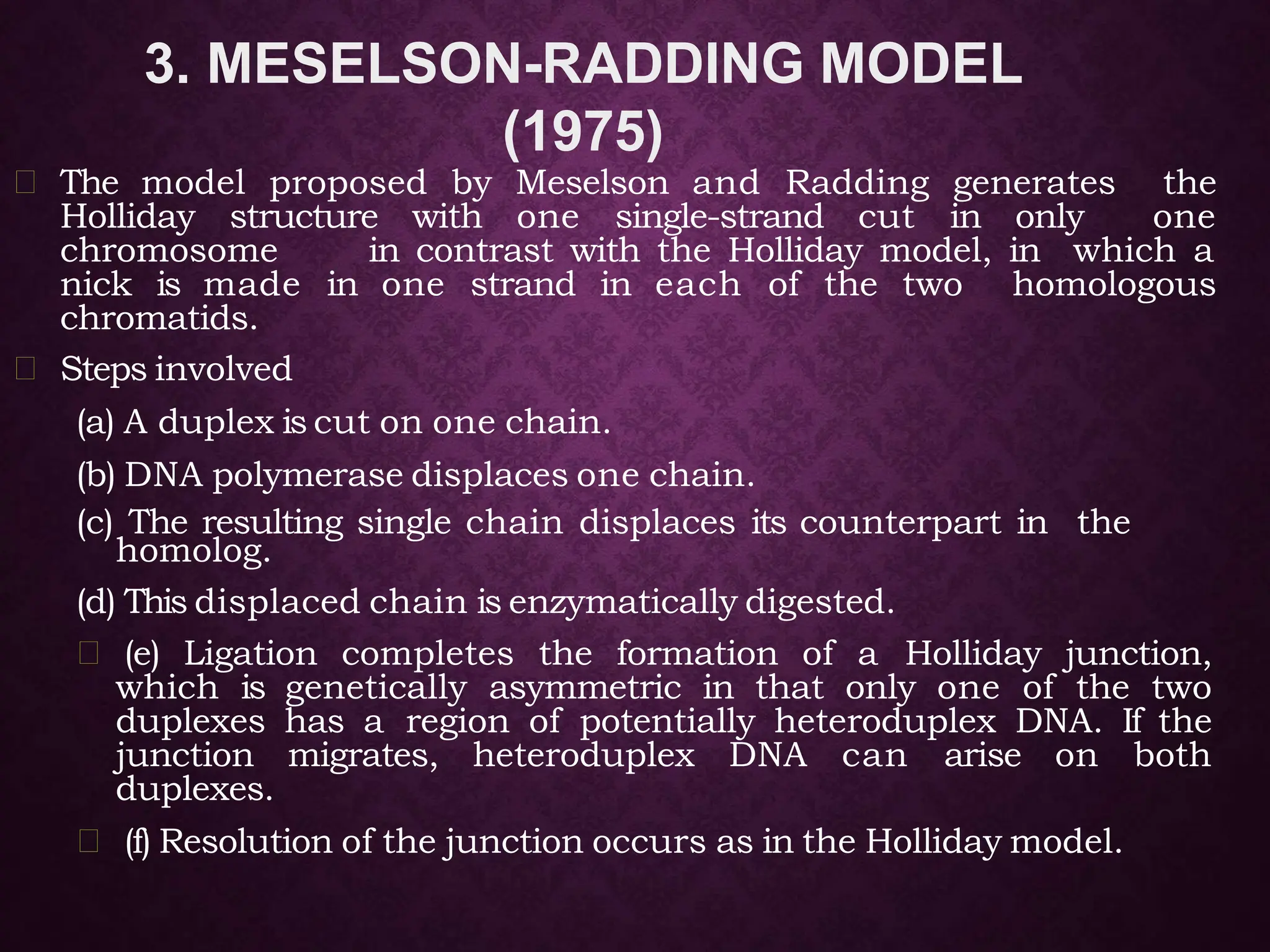 3. MESELSON-RADDING MODEL (1975)

The model proposed by Meselson and Radding generates the Holliday structure with one single-strand cut in only one chromosome in contrast with the Holliday model, in which a nick is made in one strand in each of the two homologous chromatids.

Steps involved

(a) A duplex is cut on one chain.

(b) DNA polymerase displaces one chain.

(c) The resulting single chain displaces its counterpart in the homolog.

(d) This displaced chain is enzymatically digested.

(e) Ligation completes the formation of a Holliday junction, which is genetically asymmetric in that only one of the two duplexes has a region of potentially heteroduplex DNA. If the junction migrates, heteroduplex DNA can arise on both duplexes.

(f) Resolution of the junction occurs as in the Holliday model.